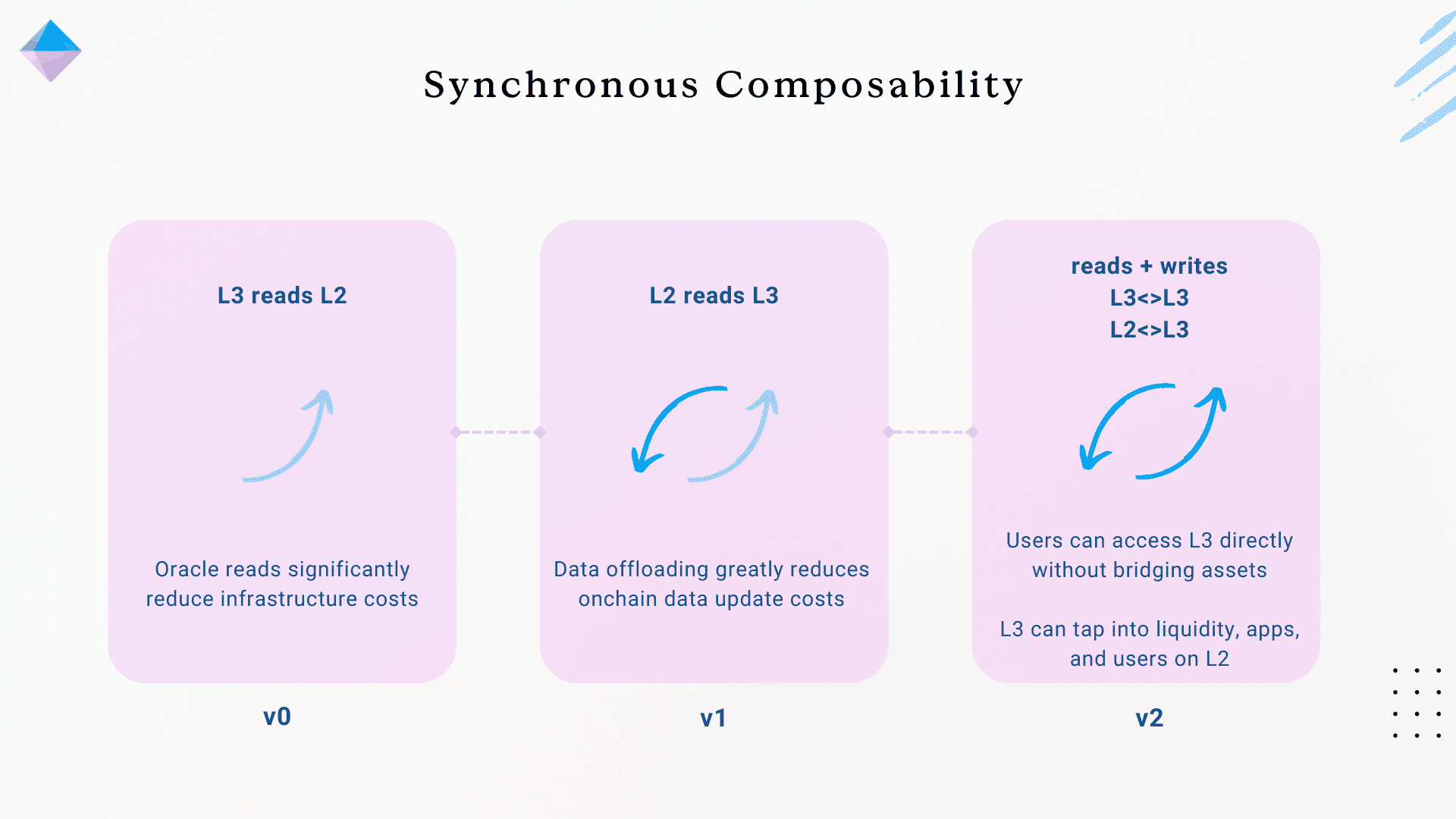 Synchronous Composability

L3 reads L2

Oracle reads significantly reduce infrastructure costs

v0

L2 reads L3

Data offloading greatly reduces onchain data update costs

v1

reads + writes
L3<>L3
L2<>L3

Users can access L3 directly without bridging assets

L3 can tap into liquidity, apps, and users on L2

v2